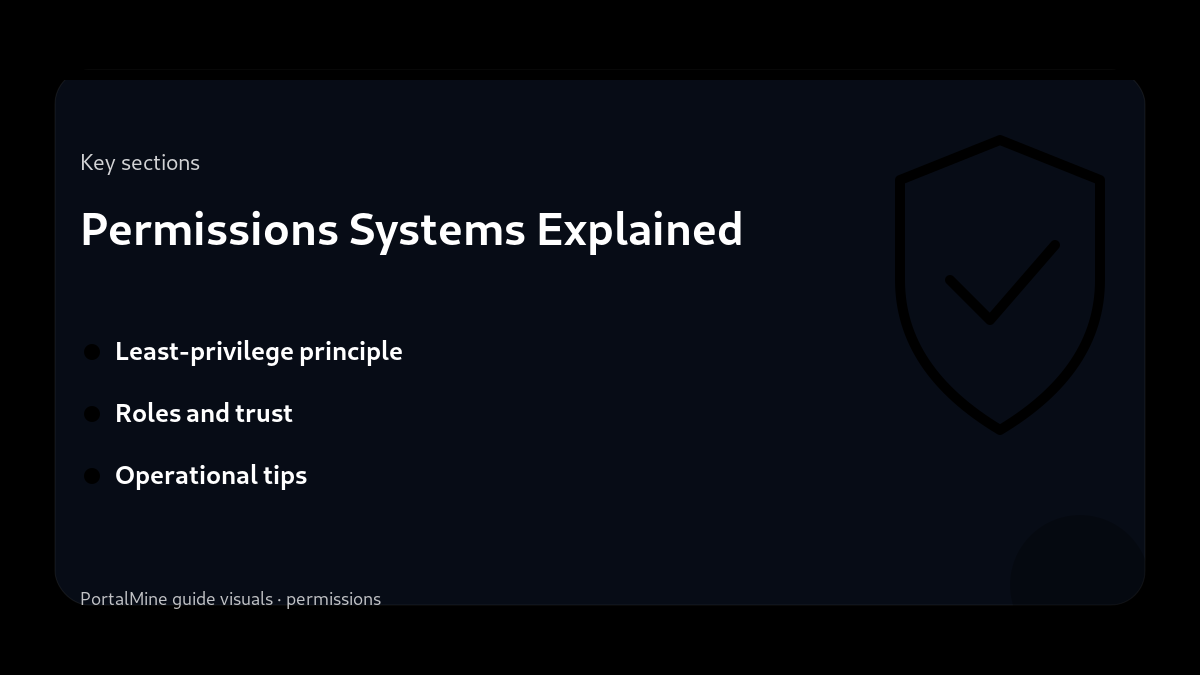 Key sections

Permissions Systems Explained

Least-privilege principle

Roles and trust

Operational tips

PortalMine guide visuals · permissions